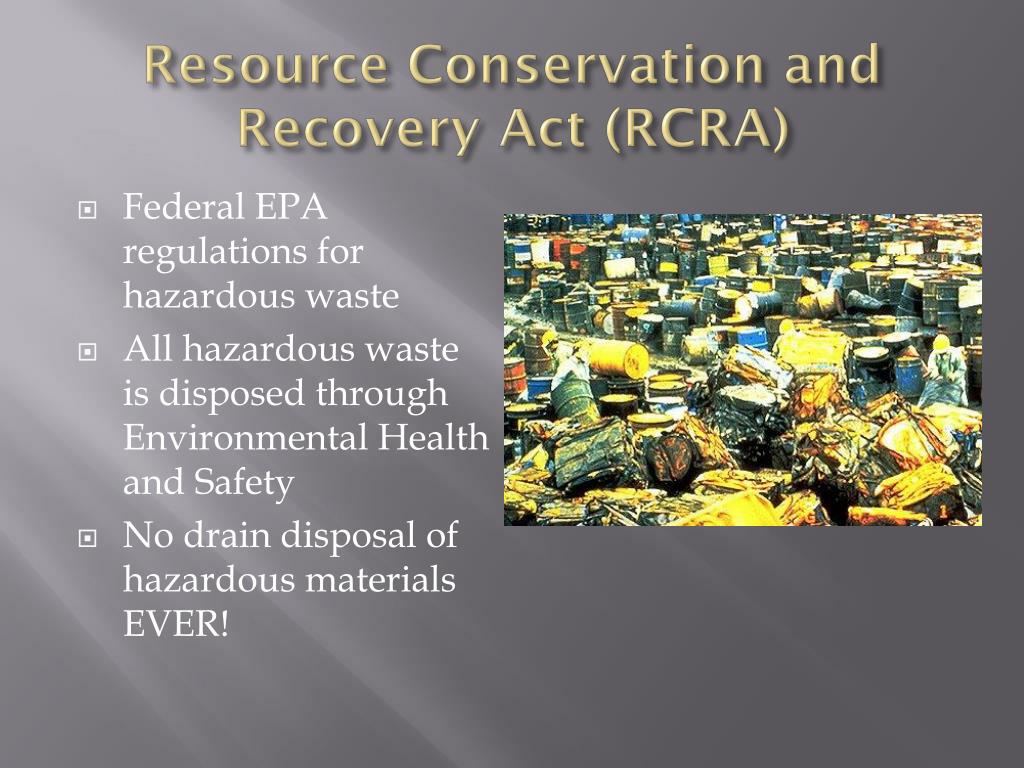 Resource Conservation and Recovery Act (RCRA)

Federal EPA regulations for hazardous waste

All hazardous waste is disposed through Environmental Health and Safety

No drain disposal of hazardous materials EVER!